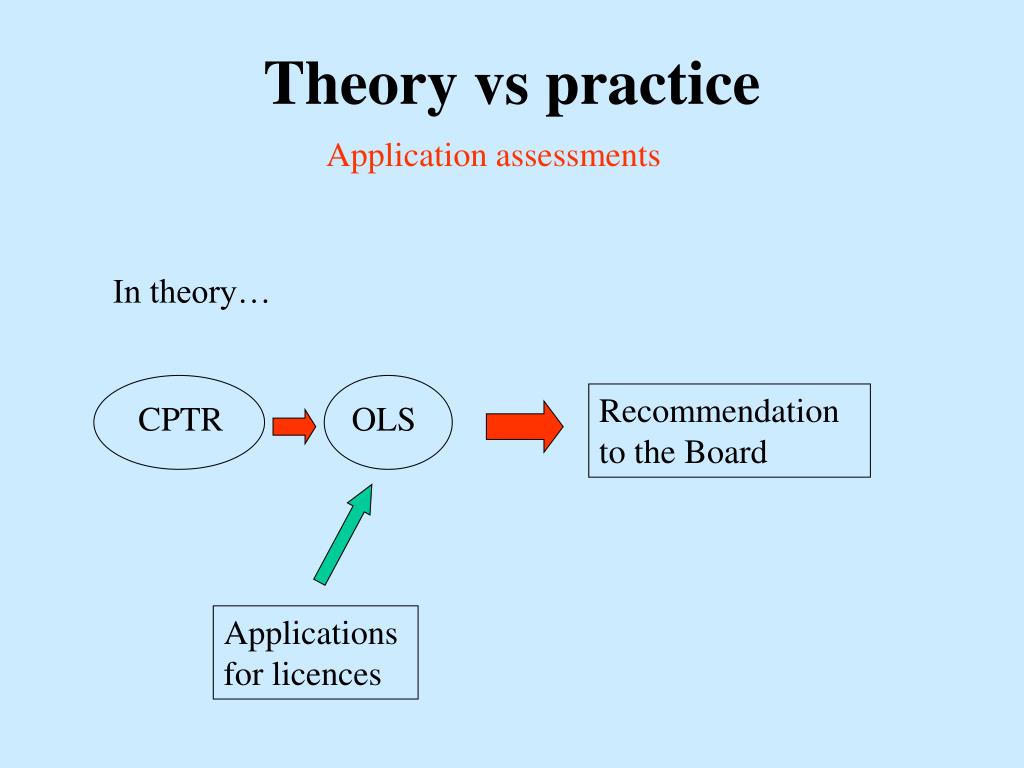 Theory vs practice

Application assessments

In theory…

CPTR

OLS

Recommendation to the Board

Applications for licences